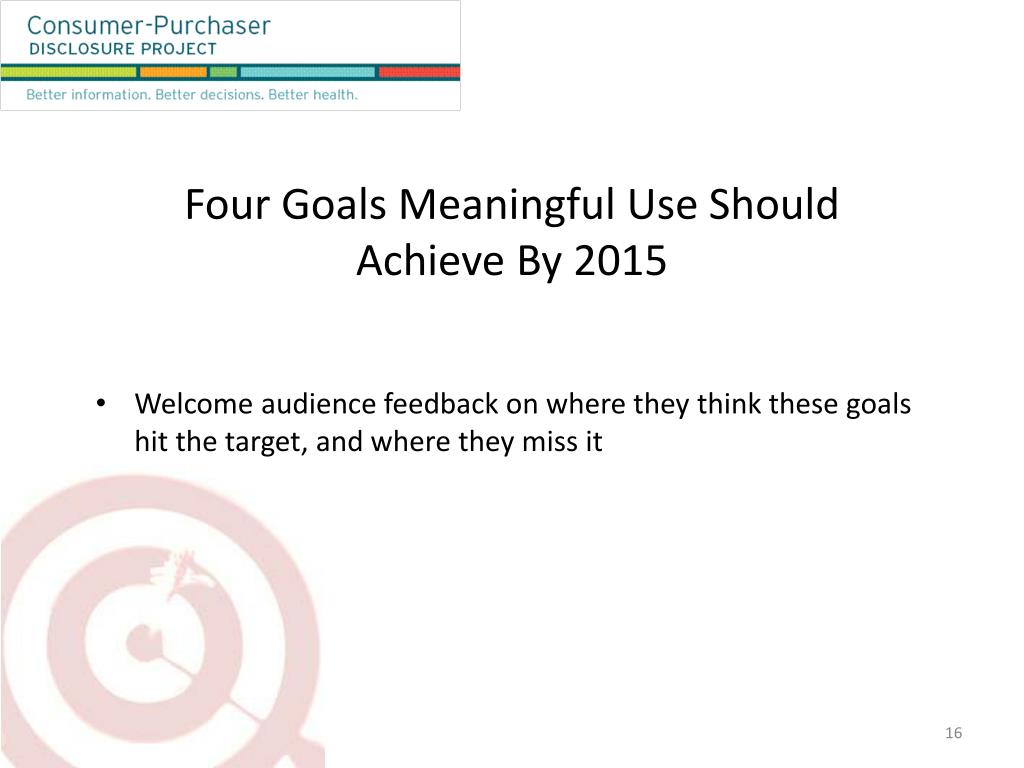 Consumer-Purchaser
DISCLOSURE PROJECT
Better information. Better decisions. Better health.

Four Goals Meaningful Use Should Achieve By 2015

• Welcome audience feedback on where they think these goals hit the target, and where they miss it

16